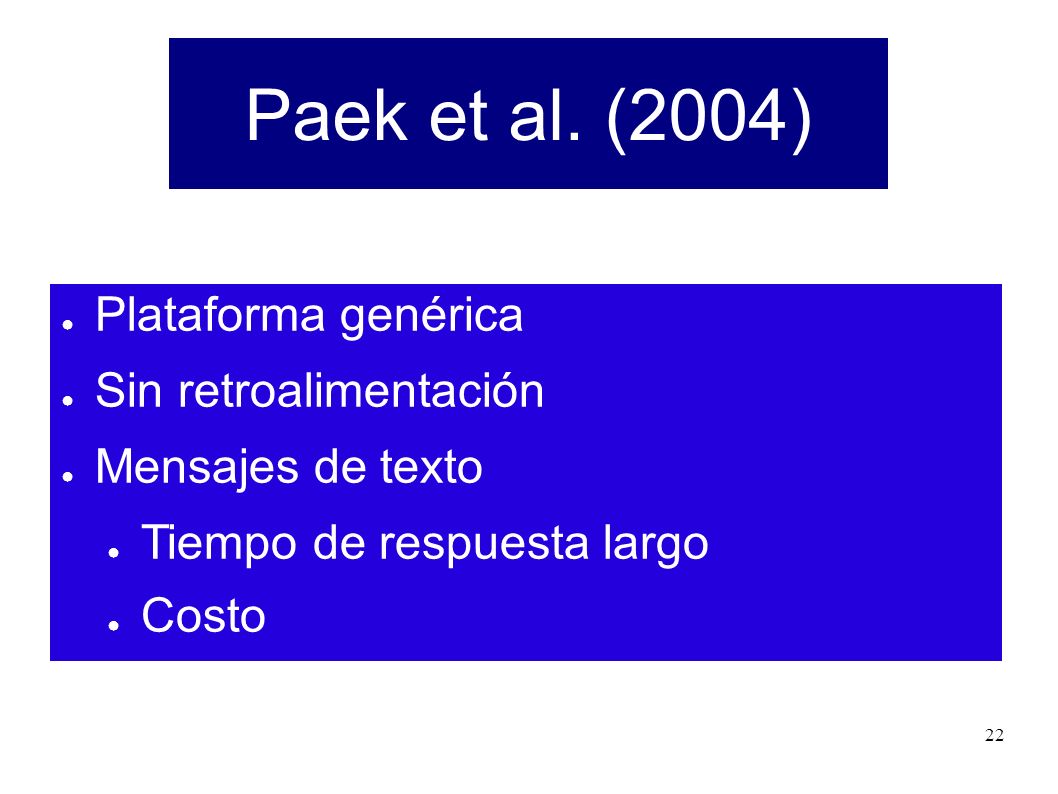 Paek et al. (2004)

- Plataforma genérica
- Sin retroalimentación
- Mensajes de texto
  - Tiempo de respuesta largo
  - Costo

22